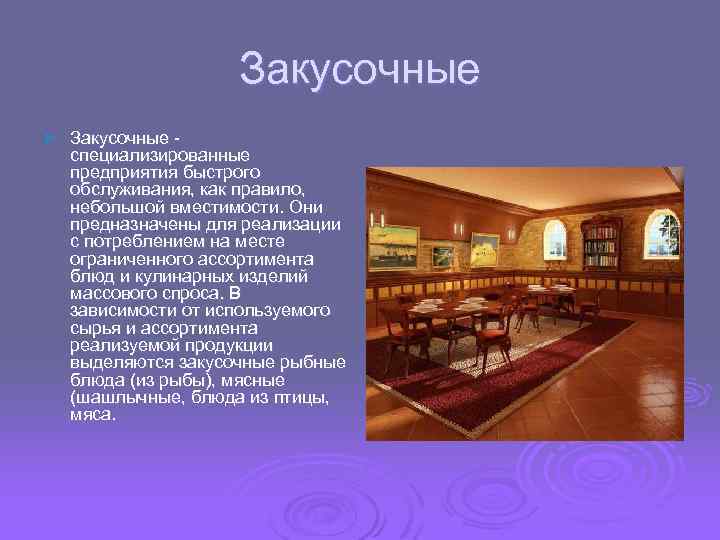 Закусочные

Закусочные - специализированные предприятия быстрого обслуживания, как правило, небольшой вместимости. Они предназначены для реализации с потреблением на месте ограниченного ассортимента блюд и кулинарных изделий массового спроса. В зависимости от используемого сырья и ассортимента реализуемой продукции выделяются закусочные рыбные блюда (из рыбы), мясные (шашлычные, блюда из птицы, мяса.